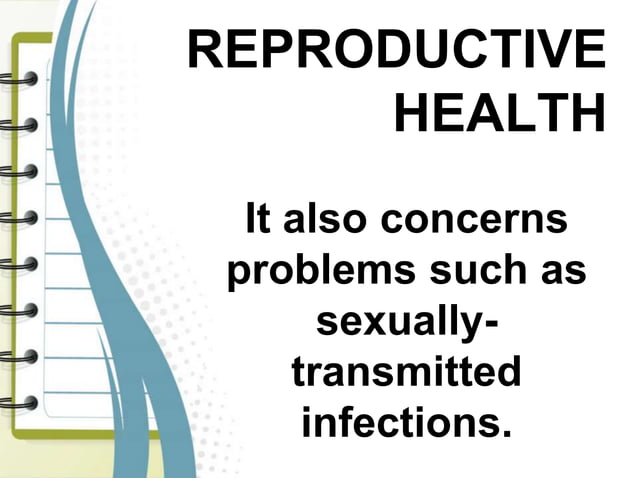 REPRODUCTIVE HEALTH

It also concerns problems such as sexually-transmitted infections.